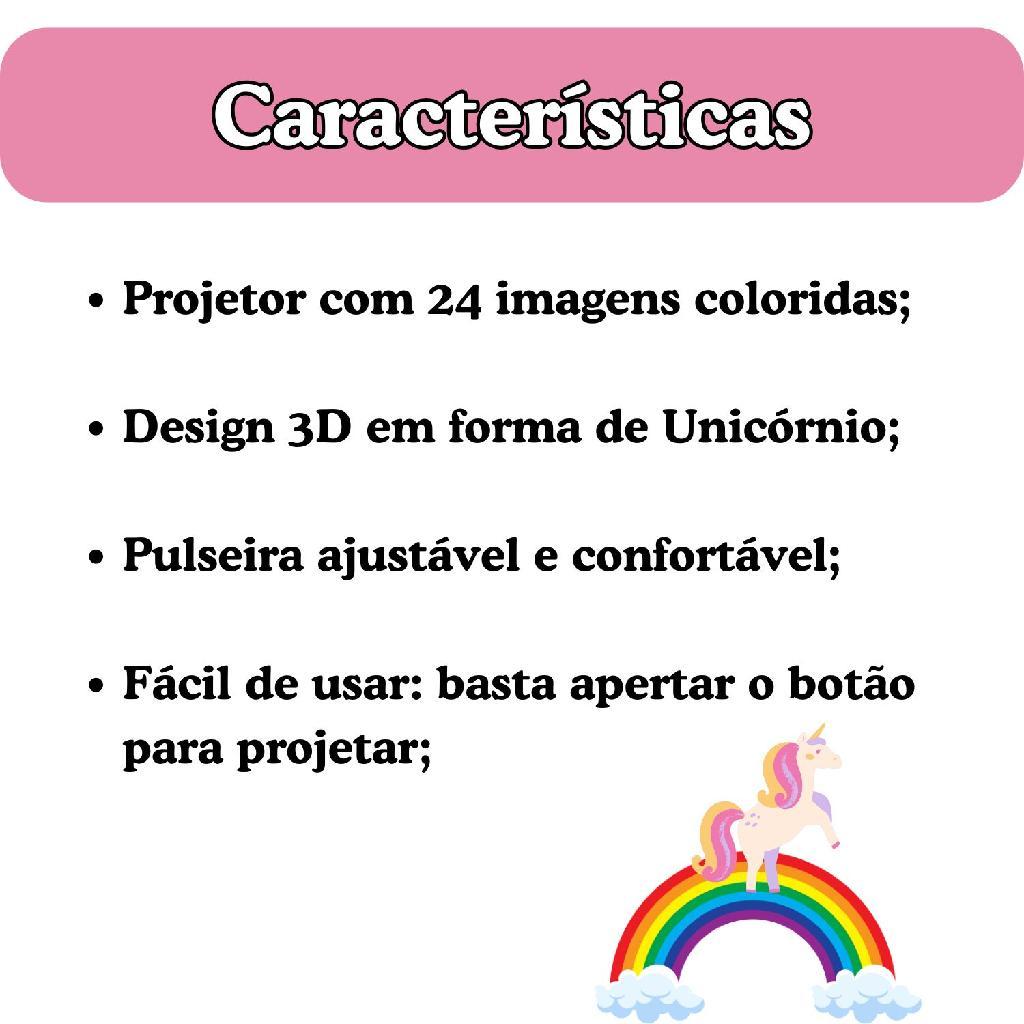 Características

• Projetor com 24 imagens coloridas;

• Design 3D em forma de Unicórnio;

• Pulseira ajustável e confortável;

• Fácil de usar: basta apertar o botão para projetar;